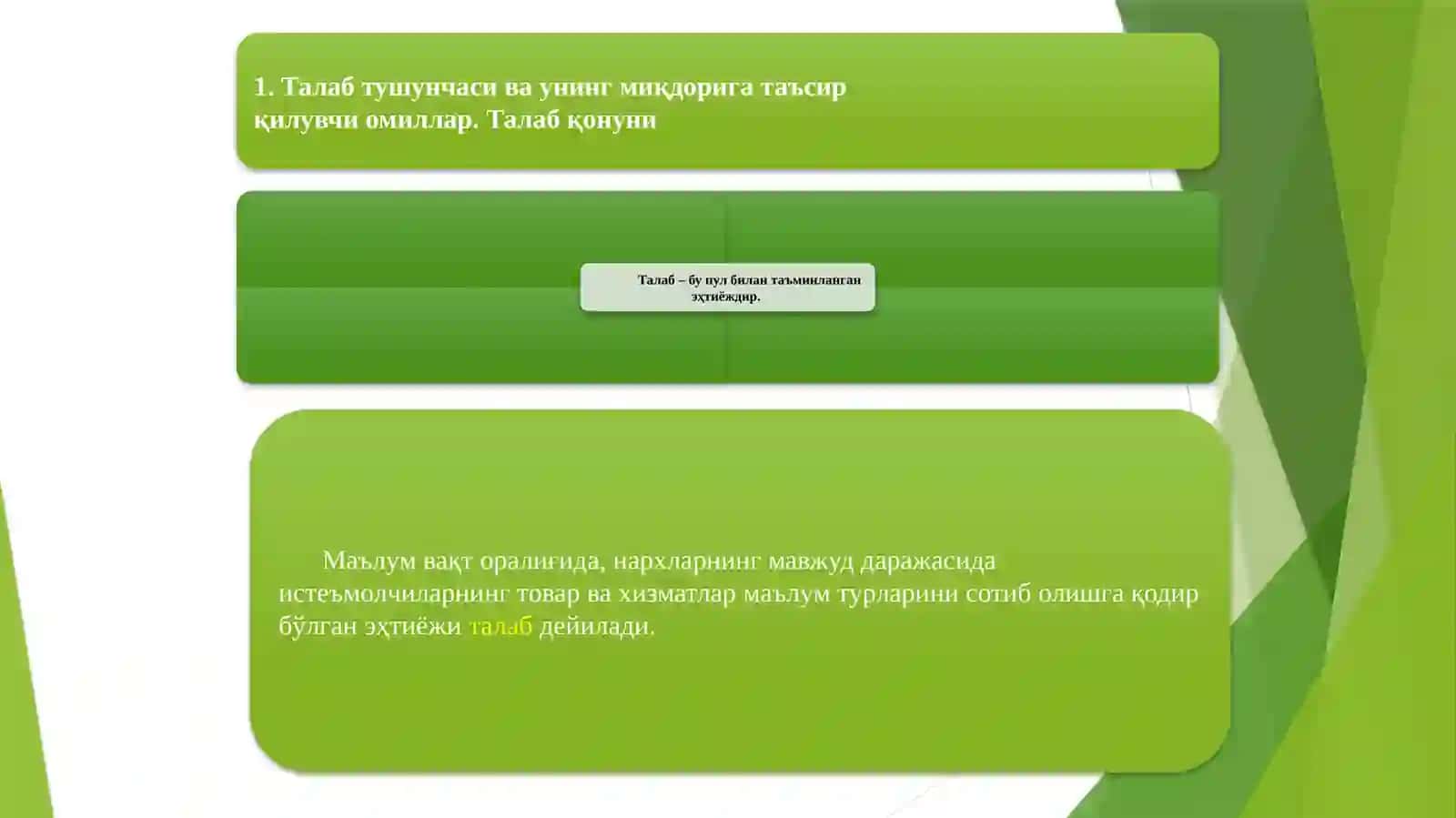 1. Талаб тушунчаси ва унинг миқдорига таъсир қилувчи омиллар. Талаб қонуни

Талаб – бу пул билан таъминланган эҳтиёждир.

Маълум вақт оралиғида, нархларнинг мавжуд даражасида истеъмолчиларнинг товар ва хизматлар маълум турларини сотиб олишга қодир бўлган эҳтиёжи талаб дейилади.